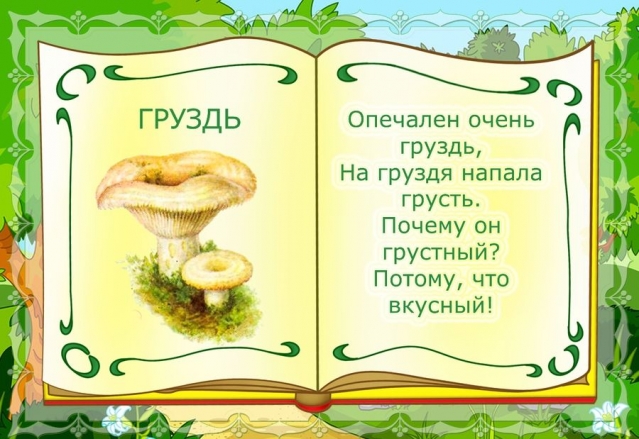 ГРУЗДЬ

Опечален очень груздь,
На груздя напала грусть.
Почему он грустный?
Потому, что вкусный!